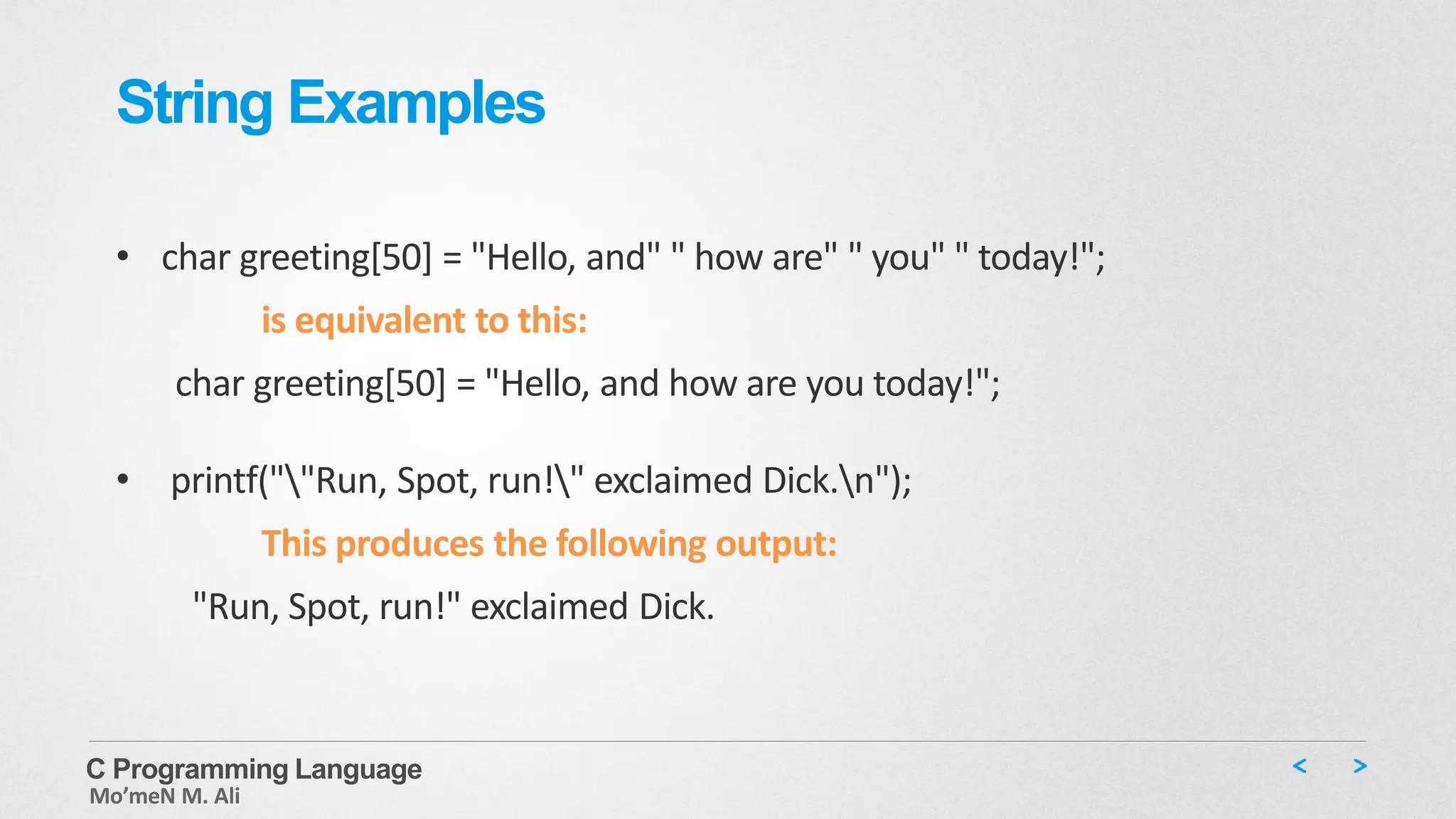 String Examples

• char greeting[50] = "Hello, and" " how are" " you" " today!";

is equivalent to this:

char greeting[50] = "Hello, and how are you today!";

• printf("\"Run, Spot, run!\" exclaimed Dick.\n");

This produces the following output:

"Run, Spot, run!" exclaimed Dick.

C Programming Language
Mo'meN M. Ali

< >